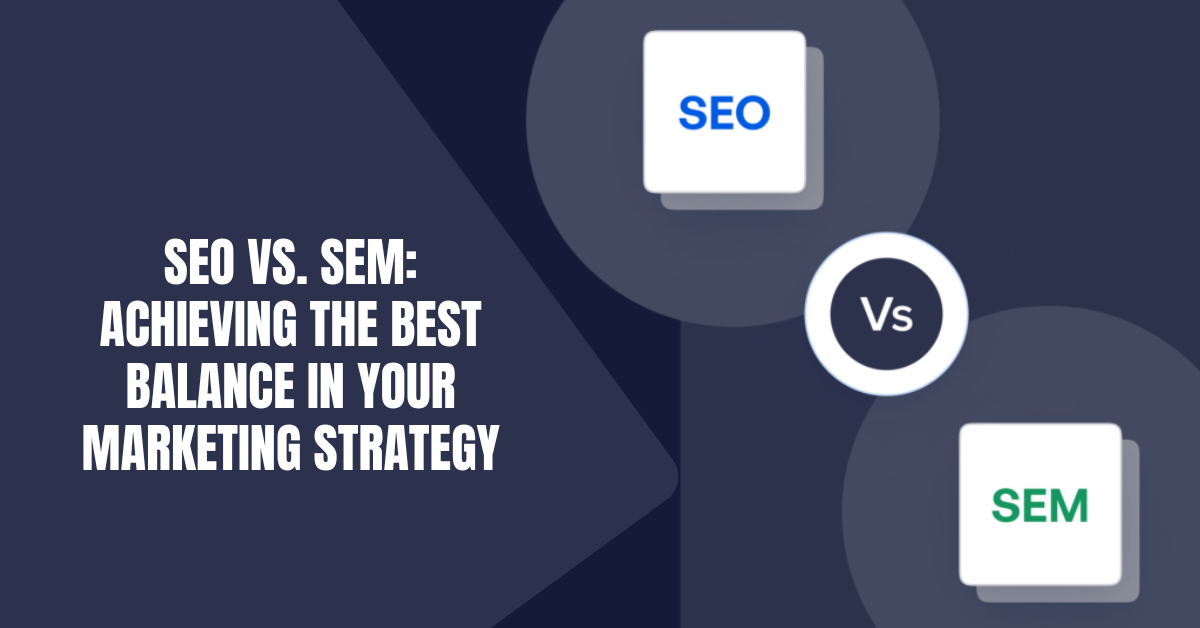 SEO VS. SEM: ACHIEVING THE BEST BALANCE IN YOUR MARKETING STRATEGY

SEO

Vs

SEM